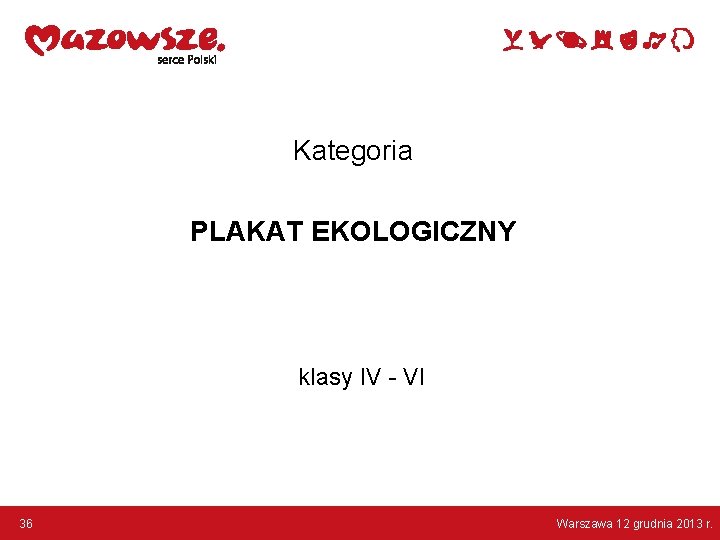 Mazowsze.
serce Polski

Kategoria

PLAKAT EKOLOGICZNY

klasy IV - VI

36

Warszawa 12 grudnia 2013 r.